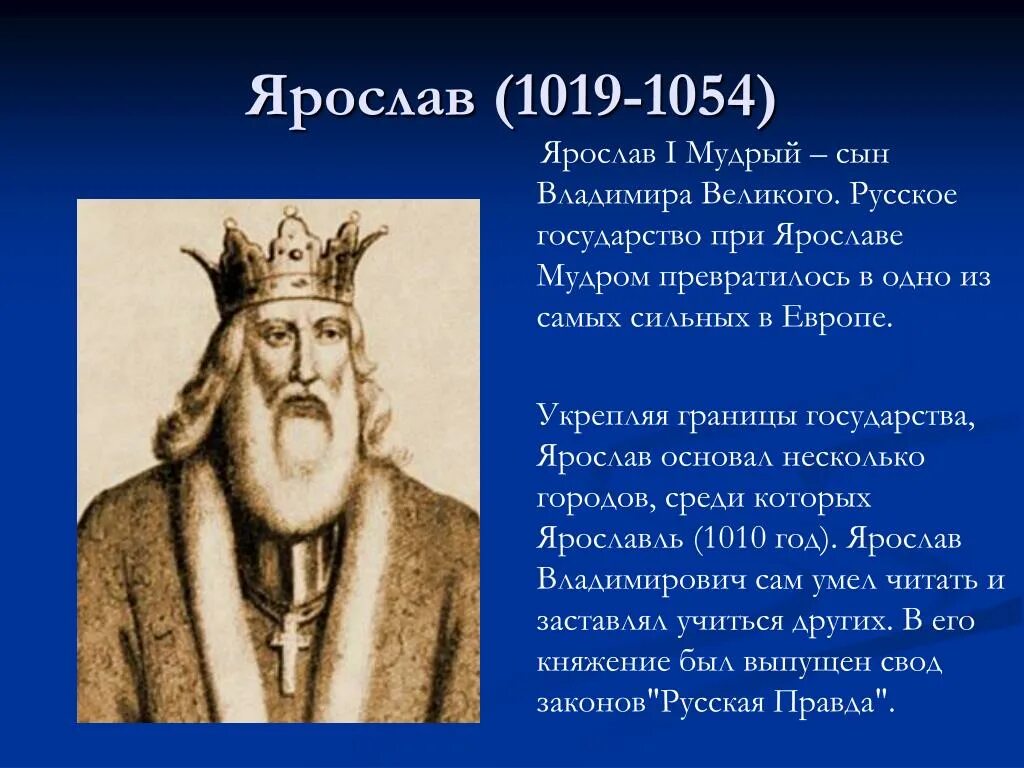 Ярослав (1019-1054)

Ярослав I Мудрый – сын Владимира Великого. Русское государство при Ярославе Мудром превратилось в одно из самых сильных в Европе.

Укрепляя границы государства, Ярослав основал несколько городов, среди которых Ярославль (1010 год). Ярослав Владимирович сам умел читать и заставлял учиться других. В его княжение был выпущен свод законов"Русская Правда".